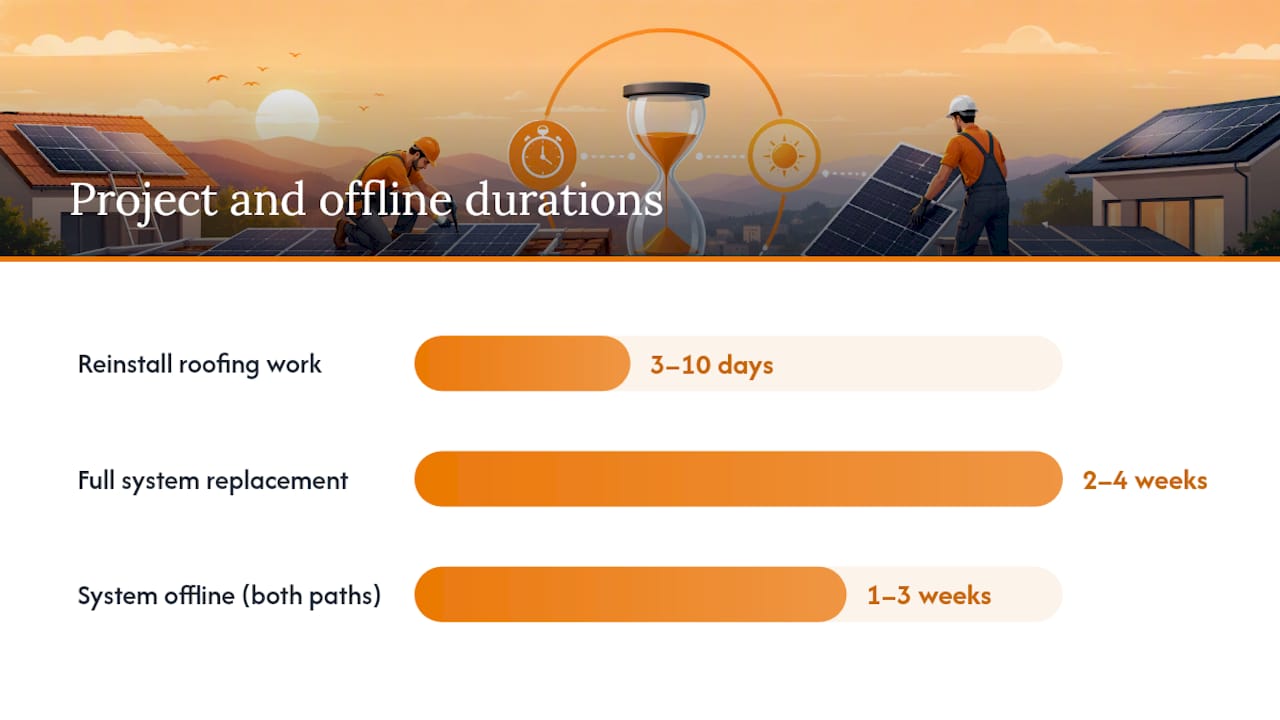 Project and offline durations

Reinstall roofing work 3–10 days

Full system replacement 2–4 weeks

System offline (both paths) 1–3 weeks